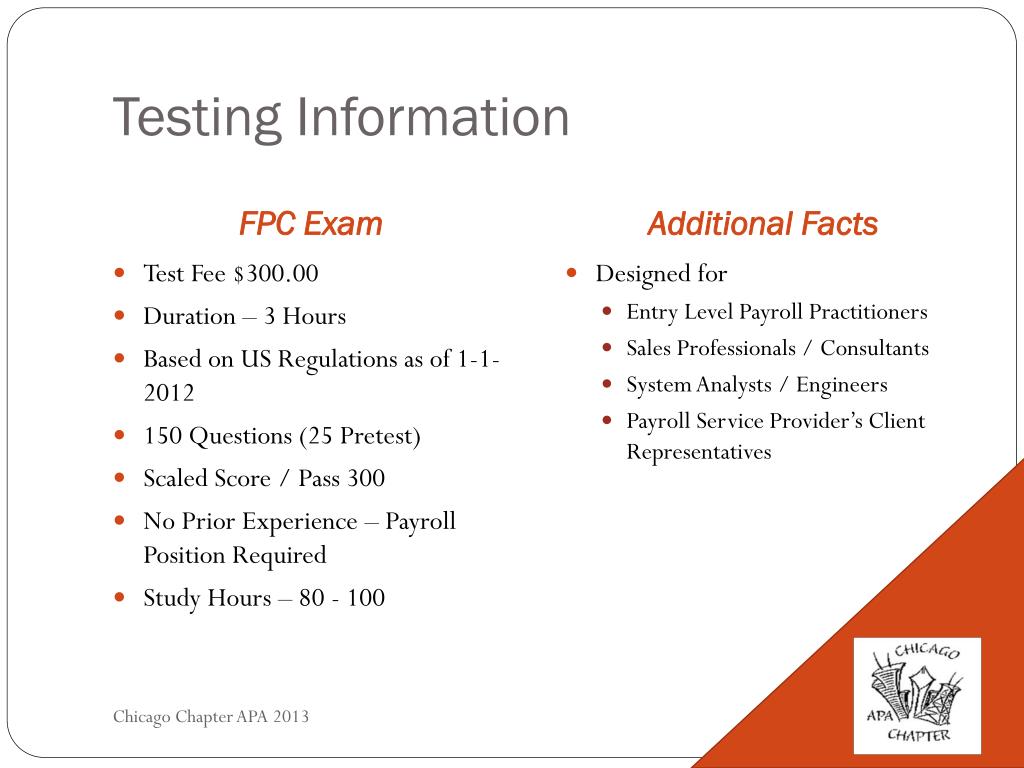 Testing Information

FPC Exam

- Test Fee $300.00
- Duration – 3 Hours
- Based on US Regulations as of 1-1-2012
- 150 Questions (25 Pretest)
- Scaled Score / Pass 300
- No Prior Experience – Payroll Position Required
- Study Hours – 80 - 100

Additional Facts

- Designed for
  - Entry Level Payroll Practitioners
  - Sales Professionals / Consultants
  - System Analysts / Engineers
  - Payroll Service Provider's Client Representatives

Chicago Chapter APA 2013

CHICAGO APA CHAPTER